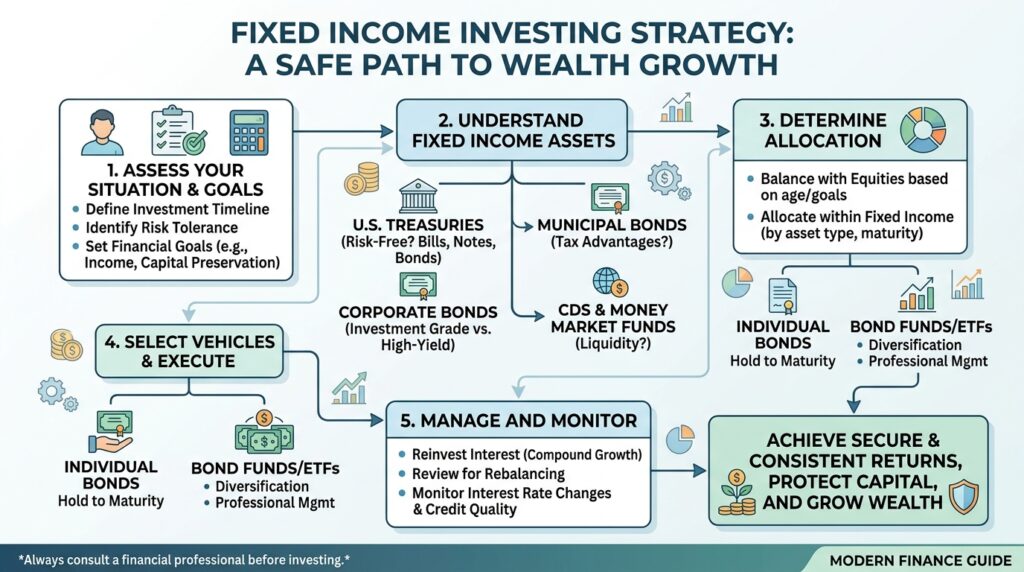 FIXED INCOME INVESTING STRATEGY: A SAFE PATH TO WEALTH GROWTH

1. ASSESS YOUR SITUATION & GOALS
• Define Investment Timeline
• Identify Risk Tolerance
• Set Financial Goals (e.g., Income, Capital Preservation)

2. UNDERSTAND FIXED INCOME ASSETS

U.S. TREASURIES (Risk-Free? Bills, Notes, Bonds)

MUNICIPAL BONDS (Tax Advantages?)

CORPORATE BONDS (Investment Grade vs. High-Yield)

CDS & MONEY MARKET FUNDS (Liquidity?)

3. DETERMINE ALLOCATION
• Balance with Equities based on age/goals
• Allocate within Fixed Income (by asset type, maturity)

INDIVIDUAL BONDS Hold to Maturity

BOND FUNDS/ETFs
• Diversification
• Professional Mgmt

4. SELECT VEHICLES & EXECUTE

INDIVIDUAL BONDS Hold to Maturity

BOND FUNDS/ETFs
• Diversification
• Professional Mgmt

5. MANAGE AND MONITOR
• Reinvest Interest (Compound Growth)
• Review for Rebalancing
• Monitor Interest Rate Changes & Credit Quality

ACHIEVE SECURE & CONSISTENT RETURNS, PROTECT CAPITAL, AND GROW WEALTH

*Always consult a financial professional before investing.*

MODERN FINANCE GUIDE